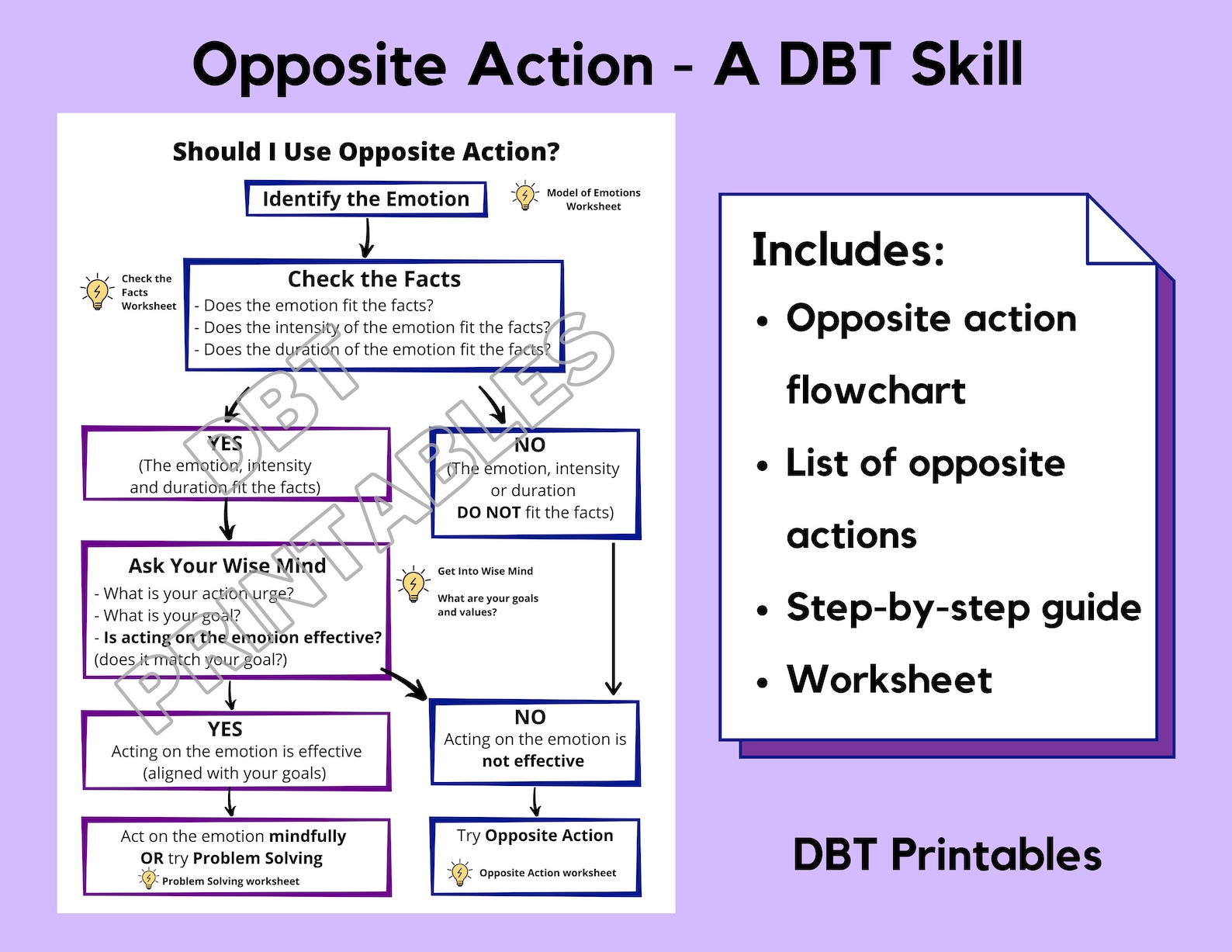 Opposite Action - A DBT Skill

Should I Use Opposite Action?

Identify the Emotion

Model of Emotions Worksheet

Check the Facts Worksheet

Check the Facts
- Does the emotion fit the facts?
- Does the intensity of the emotion fit the facts?
- Does the duration of the emotion fit the facts?

DBT PRINTABLES

YES
(The emotion, intensity and duration fit the facts)

NO
(The emotion, intensity or duration DO NOT fit the facts)

Ask Your Wise Mind
- What is your action urge?
- What is your goal?
- Is acting on the emotion effective?
(does it match your goal?)

Get Into Wise Mind

What are your goals and values?

YES
Acting on the emotion is effective (aligned with your goals)

NO
Acting on the emotion is not effective

Act on the emotion mindfully OR try Problem Solving
Problem Solving worksheet

Try Opposite Action
Opposite Action worksheet

Includes:
• Opposite action flowchart
• List of opposite actions
• Step-by-step guide
• Worksheet

DBT Printables